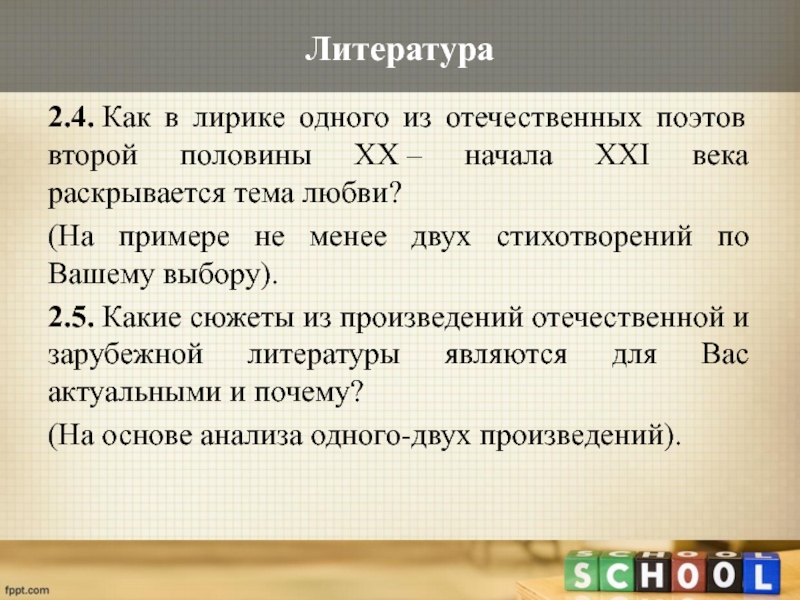 Литература

2.4. Как в лирике одного из отечественных поэтов второй половины XX – начала XXI века раскрывается тема любви?

(На примере не менее двух стихотворений по Вашему выбору).

2.5. Какие сюжеты из произведений отечественной и зарубежной литературы являются для Вас актуальными и почему?

(На основе анализа одного-двух произведений).

fppt.com

SCHOOL